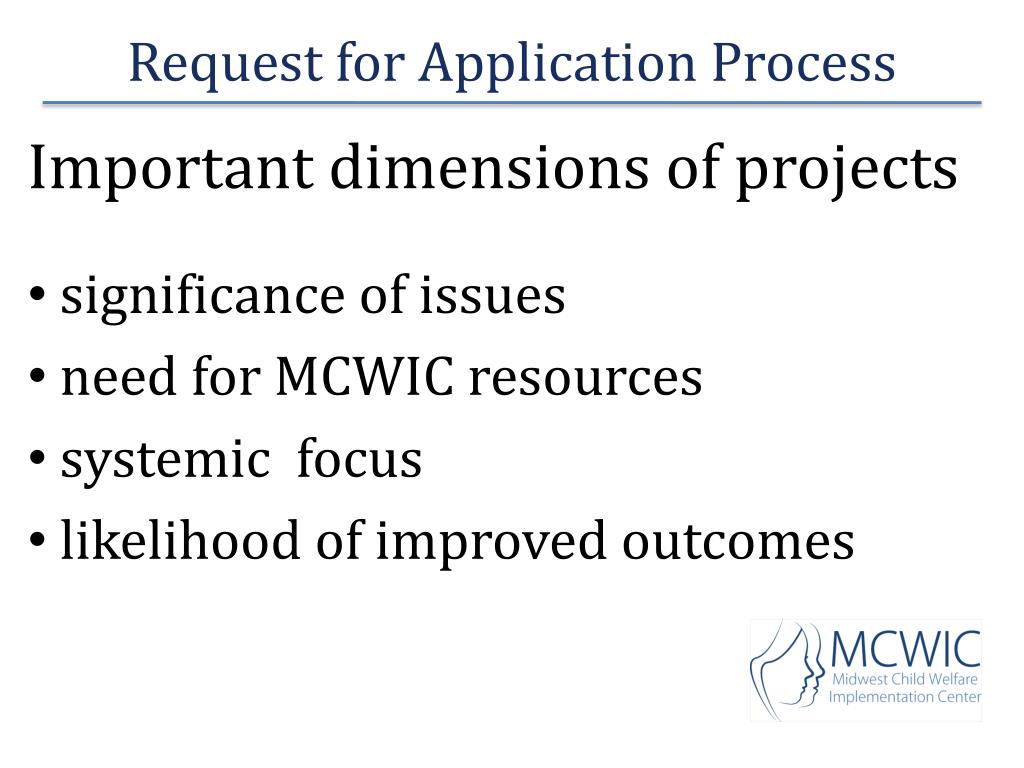 Request for Application Process

Important dimensions of projects

• significance of issues
• need for MCWIC resources
• systemic focus
• likelihood of improved outcomes

MCWIC
Midwest Child Welfare Implementation Center